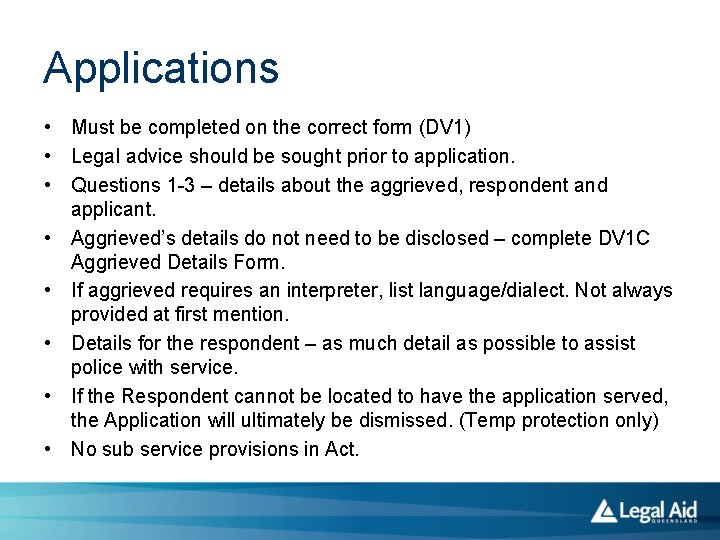 Applications

• Must be completed on the correct form (DV1)
• Legal advice should be sought prior to application.
• Questions 1-3 – details about the aggrieved, respondent and applicant.
• Aggrieved's details do not need to be disclosed – complete DV1C Aggrieved Details Form.
• If aggrieved requires an interpreter, list language/dialect. Not always provided at first mention.
• Details for the respondent – as much detail as possible to assist police with service.
• If the Respondent cannot be located to have the application served, the Application will ultimately be dismissed. (Temp protection only)
• No sub service provisions in Act.

Legal Aid QUEENSLAND